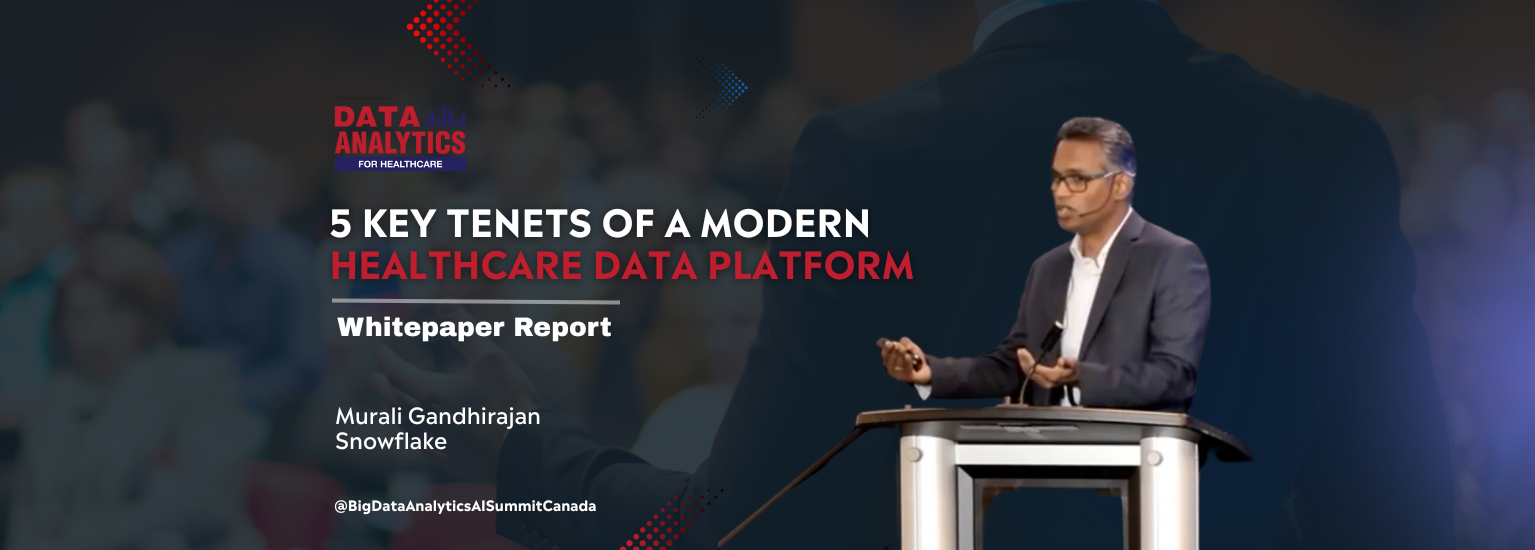 DATA ANALYTICS
FOR HEALTHCARE

5 KEY TENETS OF A MODERN HEALTHCARE DATA PLATFORM

Whitepaper Report

Murali Gandhirajan
Snowflake

@BigDataAnalyticsAISummitCanada